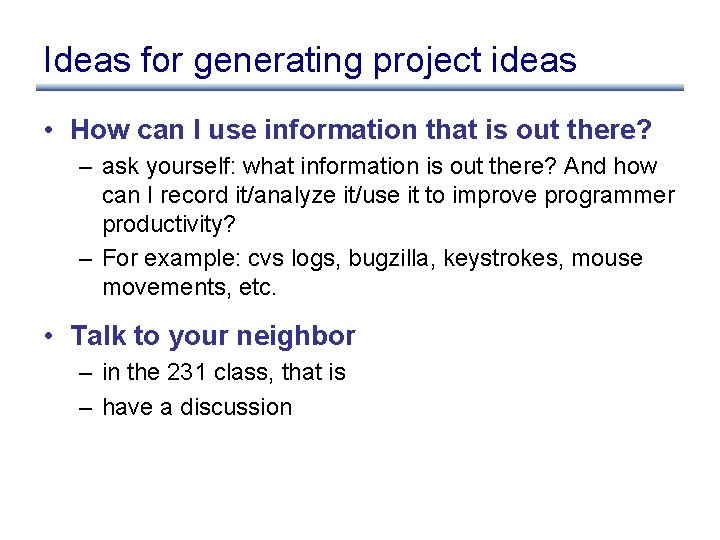 Ideas for generating project ideas

• How can I use information that is out there?
– ask yourself: what information is out there? And how can I record it/analyze it/use it to improve programmer productivity?
– For example: cvs logs, bugzilla, keystrokes, mouse movements, etc.

• Talk to your neighbor
– in the 231 class, that is
– have a discussion